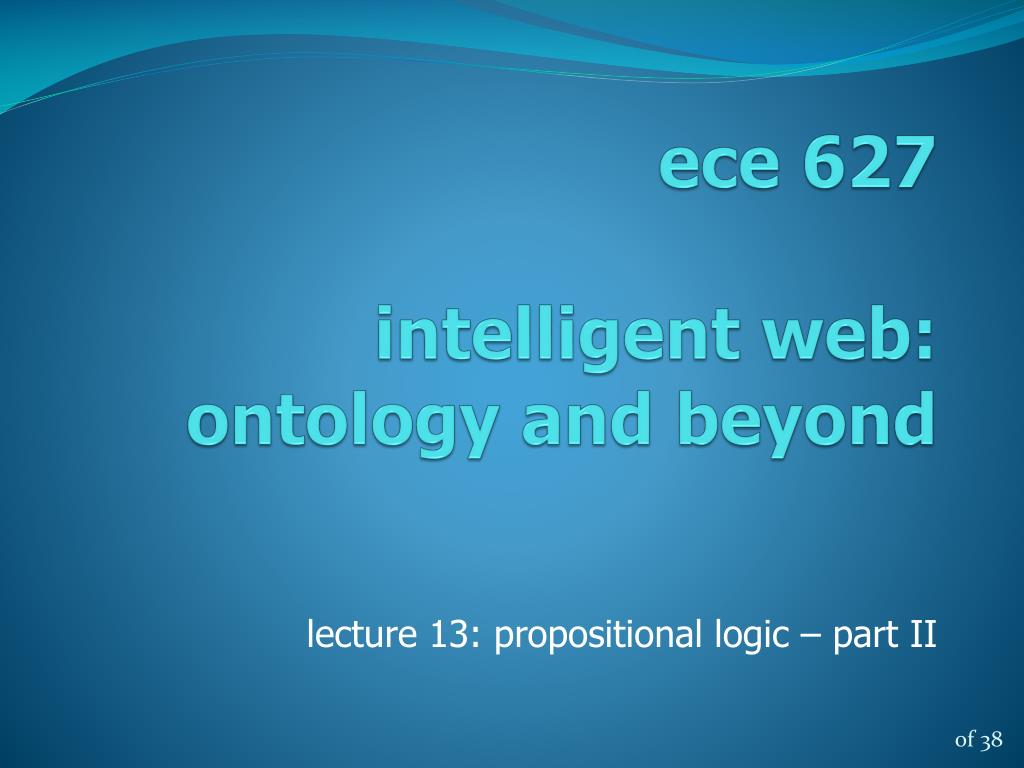 ece 627

intelligent web: ontology and beyond

lecture 13: propositional logic – part II

of 38